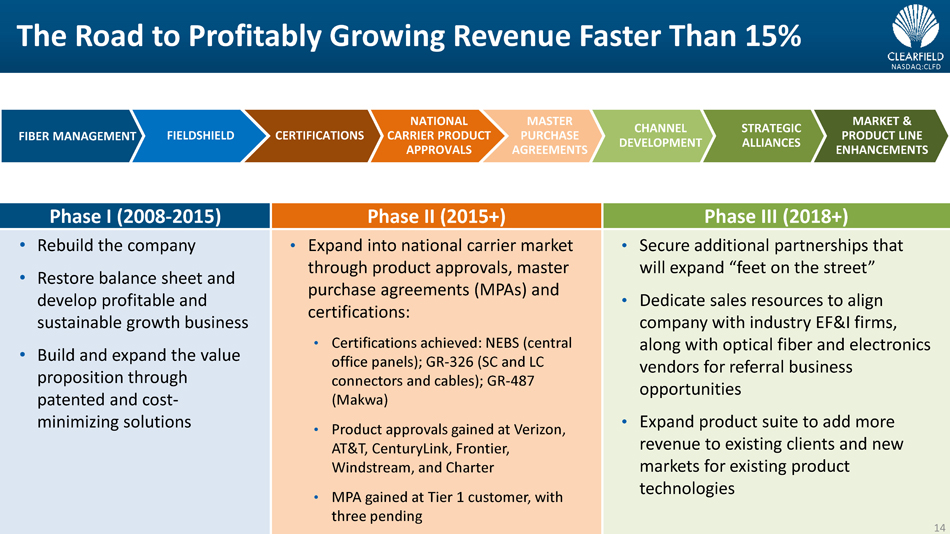 The Road to Profitably Growing Revenue Faster Than 15%

CLEARFIELD
NASDAQ:CLFD

FIBER MANAGEMENT
FIELDSHIELD
CERTIFICATIONS
NATIONAL CARRIER PRODUCT APPROVALS
MASTER PURCHASE AGREEMENTS
CHANNEL DEVELOPMENT
STRATEGIC ALLIANCES
MARKET & PRODUCT LINE ENHANCEMENTS

Phase I (2008-2015)

• Rebuild the company
• Restore balance sheet and develop profitable and sustainable growth business
• Build and expand the value proposition through patented and cost-minimizing solutions

Phase II (2015+)

• Expand into national carrier market through product approvals, master purchase agreements (MPAs) and certifications:
• Certifications achieved: NEBS (central office panels); GR-326 (SC and LC connectors and cables); GR-487 (Makwa)
• Product approvals gained at Verizon, AT&T, CenturyLink, Frontier, Windstream, and Charter
• MPA gained at Tier 1 customer, with three pending

Phase III (2018+)

• Secure additional partnerships that will expand “feet on the street”
• Dedicate sales resources to align company with industry EF&I firms, along with optical fiber and electronics vendors for referral business opportunities
• Expand product suite to add more revenue to existing clients and new markets for existing product technologies

14